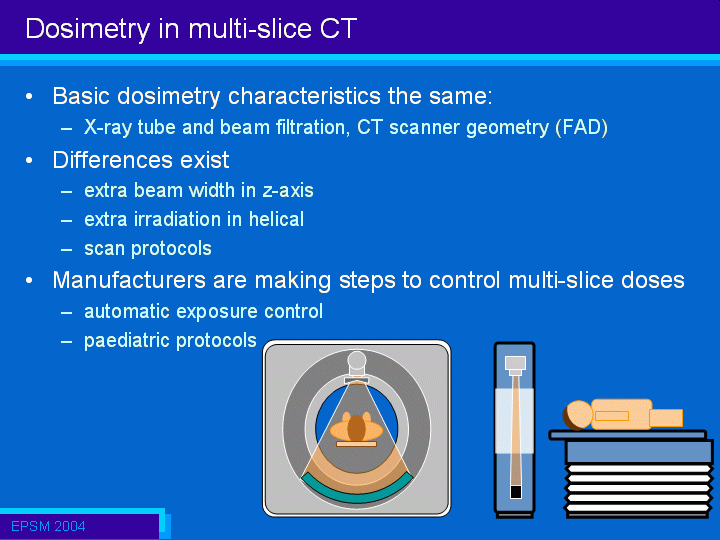 Dosimetry in multi-slice CT

• Basic dosimetry characteristics the same:
– X-ray tube and beam filtration, CT scanner geometry (FAD)
• Differences exist
– extra beam width in z-axis
– extra irradiation in helical
– scan protocols
• Manufacturers are making steps to control multi-slice doses
– automatic exposure control
– paediatric protocols

EPSM 2004